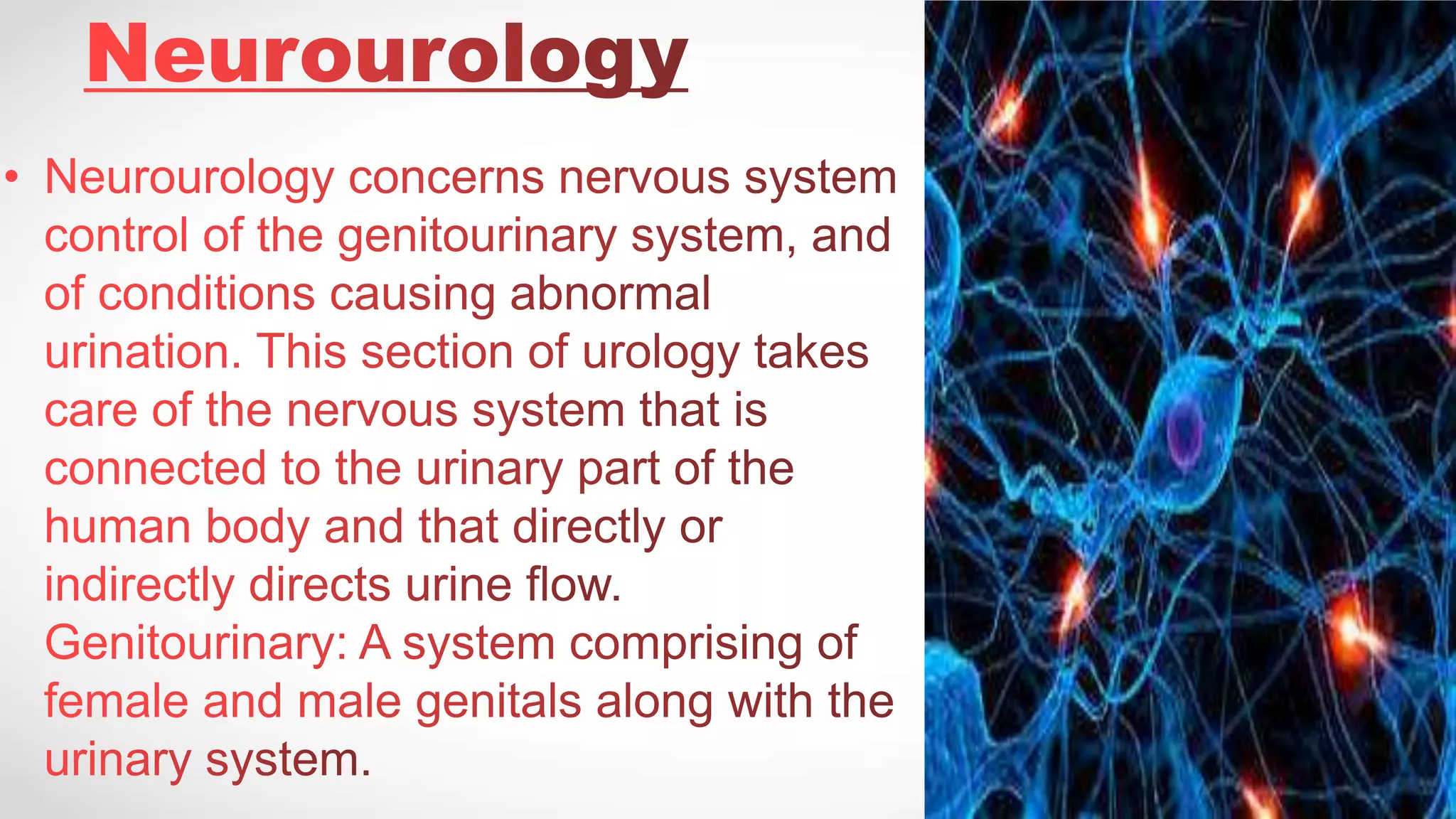 Neurourology

• Neurourology concerns nervous system control of the genitourinary system, and of conditions causing abnormal urination. This section of urology takes care of the nervous system that is connected to the urinary part of the human body and that directly or indirectly directs urine flow. Genitourinary: A system comprising of female and male genitals along with the urinary system.